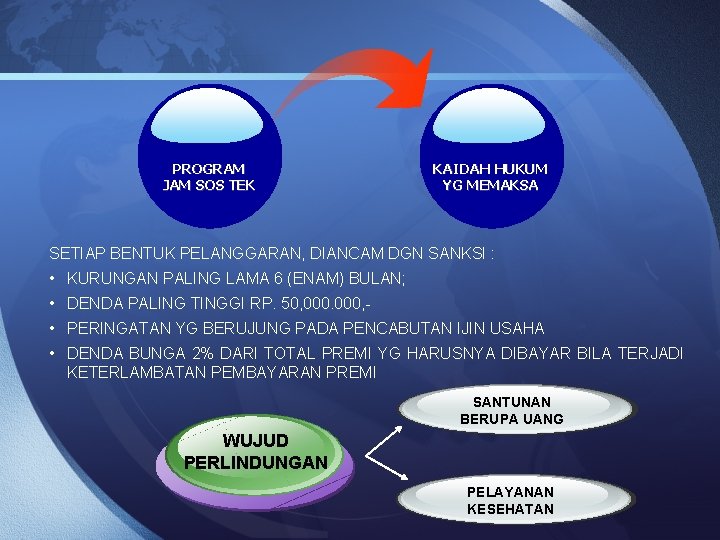 PROGRAM JAM SOS TEK

KAIDAH HUKUM YG MEMAKSA

SETIAP BENTUK PELANGGARAN, DIANCAM DGN SANKSI :

• KURUNGAN PALING LAMA 6 (ENAM) BULAN;
• DENDA PALING TINGGI RP. 50,000.000,-
• PERINGATAN YG BERUJUNG PADA PENCABUTAN IJIN USAHA
• DENDA BUNGA 2% DARI TOTAL PREMI YG HARUSNYA DIBAYAR BILA TERJADI KETERLAMBATAN PEMBAYARAN PREMI

WUJUD PERLINDUNGAN

SANTUNAN BERUPA UANG

PELAYANAN KESEHATAN